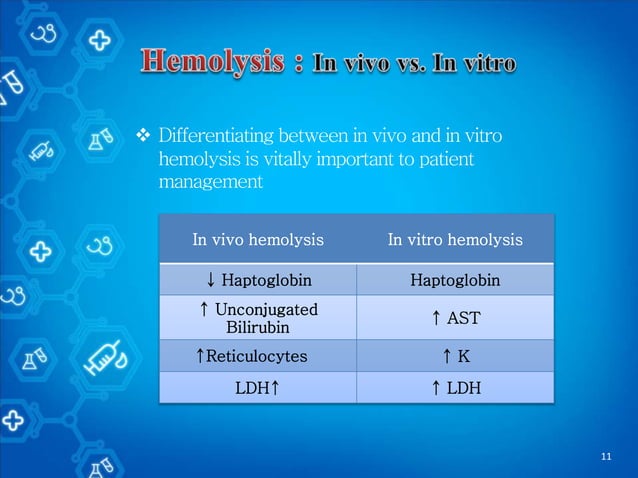 Hemolysis : In vivo vs. In vitro

❖ Differentiating between in vivo and in vitro hemolysis is vitally important to patient management

| In vivo hemolysis | In vitro hemolysis |
|---|---|
| ↓ Haptoglobin | Haptoglobin |
| ↑ Unconjugated Bilirubin | ↑ AST |
| ↑Reticulocytes | ↑ K |
| LDH↑ | ↑ LDH |

11